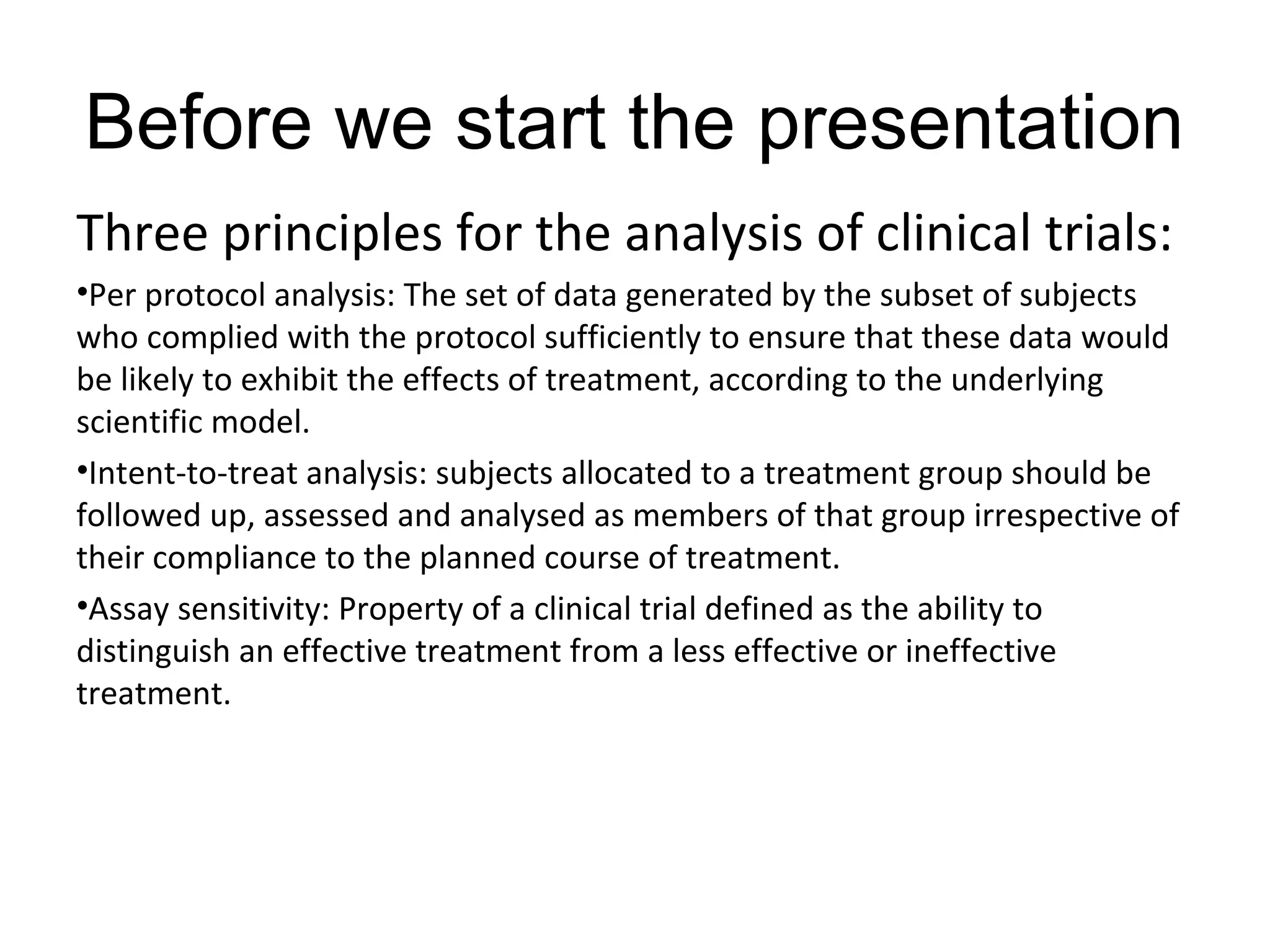 Before we start the presentation

Three principles for the analysis of clinical trials:

•Per protocol analysis: The set of data generated by the subset of subjects who complied with the protocol sufficiently to ensure that these data would be likely to exhibit the effects of treatment, according to the underlying scientific model.

•Intent-to-treat analysis: subjects allocated to a treatment group should be followed up, assessed and analysed as members of that group irrespective of their compliance to the planned course of treatment.

•Assay sensitivity: Property of a clinical trial defined as the ability to distinguish an effective treatment from a less effective or ineffective treatment.